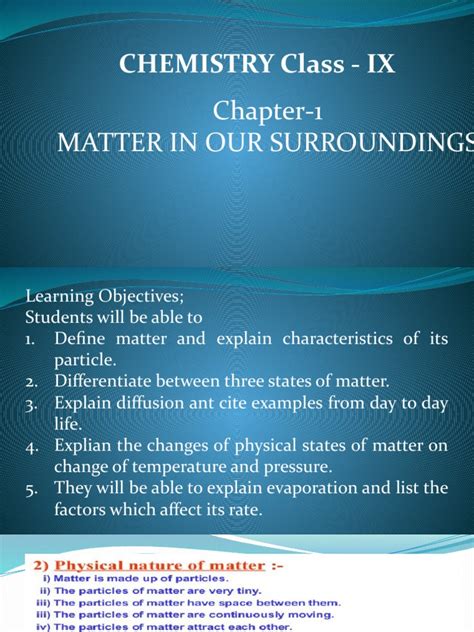 CHEMISTRY Class - IX

Chapter-1
MATTER IN OUR SURROUNDINGS

Learning Objectives;
Students will be able to
1. Define matter and explain characteristics of its particle.
2. Differentiate between three states of matter.
3. Explain diffusion ant cite examples from day to day life.
4. Explian the changes of physical states of matter on change of temperature and pressure.
5. They will be able to explain evaporation and list the factors which affect its rate.

2) Physical nature of matter :-
i) Matter is made up of particles.
ii) The particles of matter are very tiny.
iii) The particles of matter have space between them.
iii) The particles of matter are continuously moving.
iv) The particles of matter attract each other.